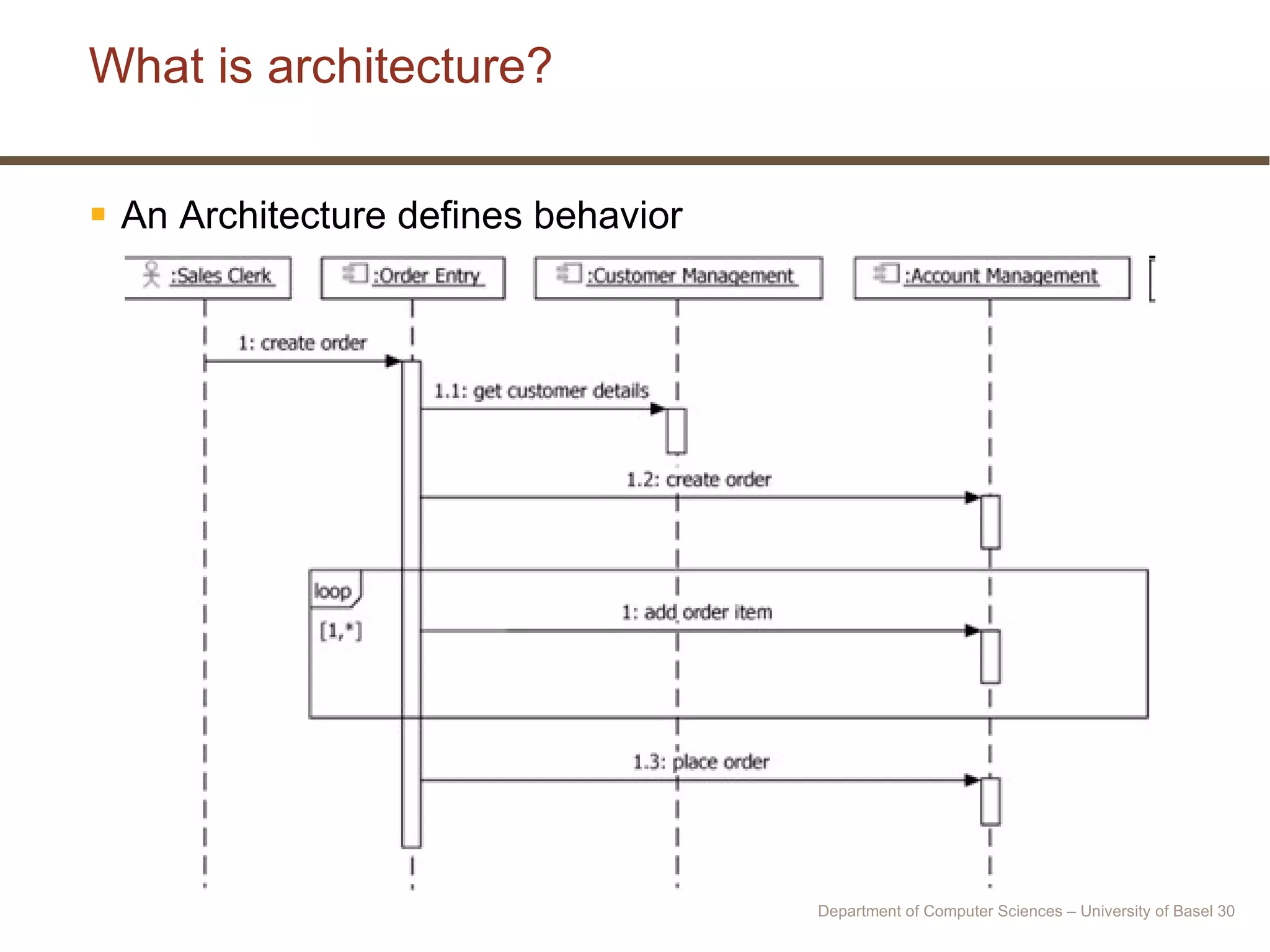 What is architecture?

An Architecture defines behavior

:Sales Clerk

:Order Entry

:Customer Management

:Account Management

1: create order

1.1: get customer details

1.2: create order

loop

[1,*]

1: add order item

1.3: place order

Department of Computer Sciences – University of Basel 30